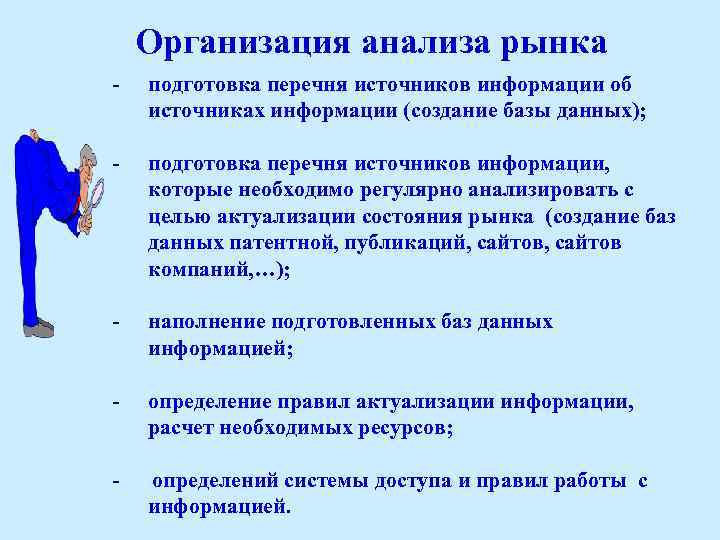 Организация анализа рынка

- подготовка перечня источников информации об источниках информации (создание базы данных);

- подготовка перечня источников информации, которые необходимо регулярно анализировать с целью актуализации состояния рынка (создание баз данных патентной, публикаций, сайтов, сайтов компаний,…);

- наполнение подготовленных баз данных информацией;

- определение правил актуализации информации, расчет необходимых ресурсов;

- определений системы доступа и правил работы с информацией.